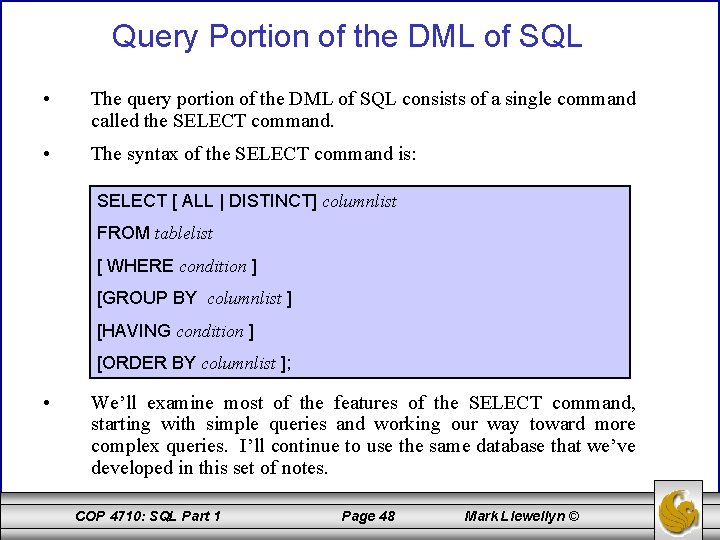 Query Portion of the DML of SQL

• The query portion of the DML of SQL consists of a single command called the SELECT command.

• The syntax of the SELECT command is:

SELECT [ ALL | DISTINCT] columnlist
FROM tablelist
[ WHERE condition ]
[GROUP BY columnlist ]
[HAVING condition ]
[ORDER BY columnlist ];

• We'll examine most of the features of the SELECT command, starting with simple queries and working our way toward more complex queries. I'll continue to use the same database that we've developed in this set of notes.

COP 4710: SQL Part 1 Page 48 Mark Llewellyn ©